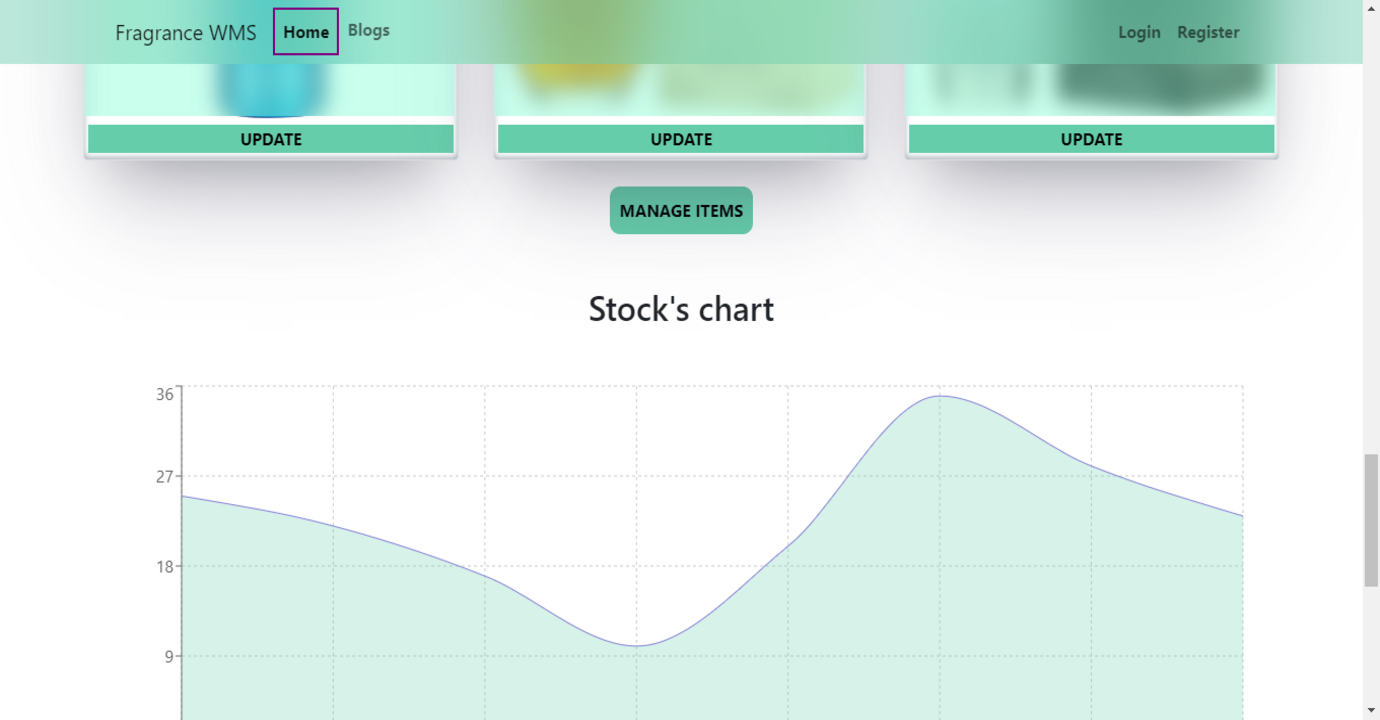 Fragrance WMS Home Blogs Login Register

UPDATE

UPDATE

UPDATE

MANAGE ITEMS

Stock's chart

36
27
18
9